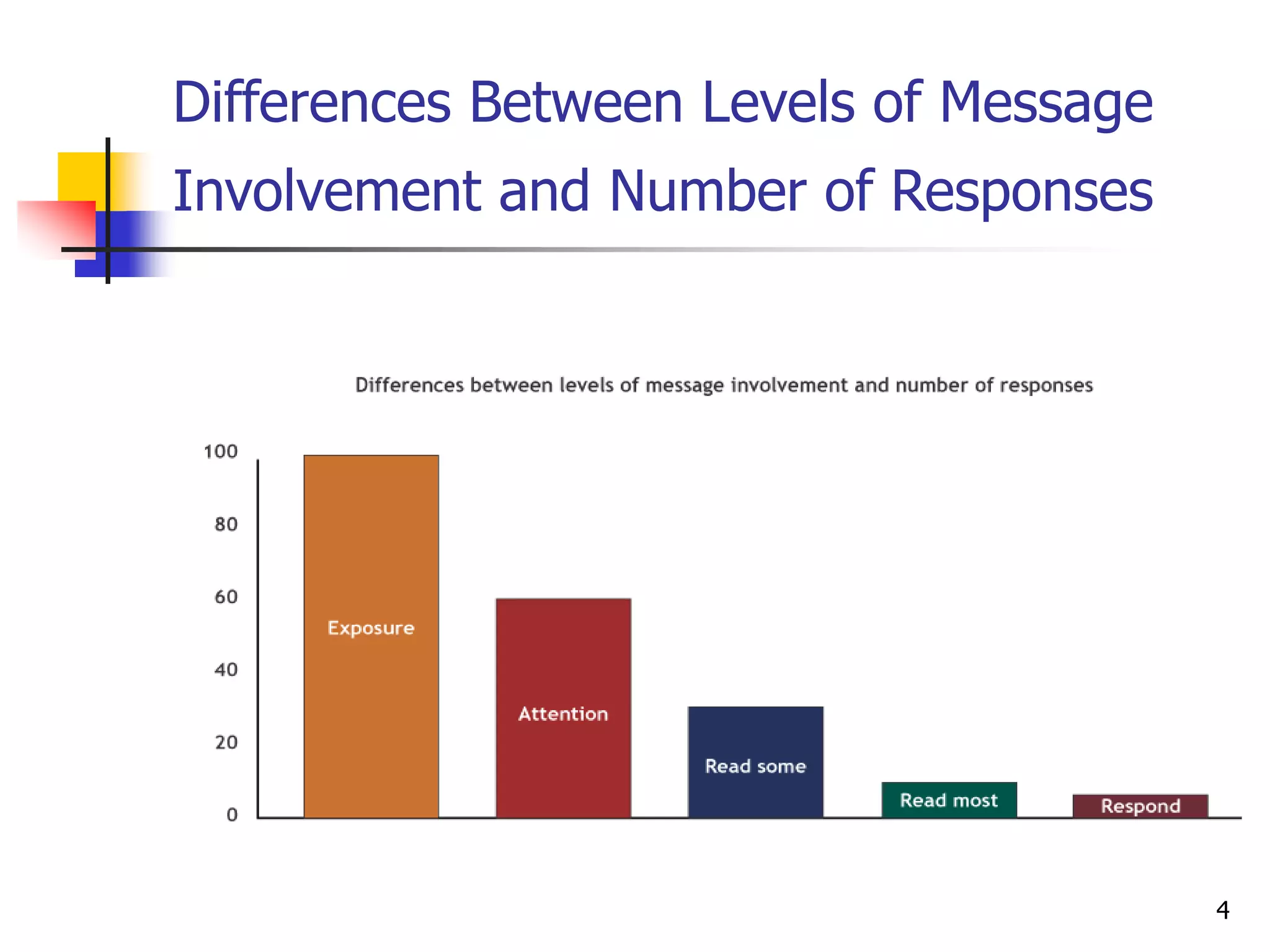 Differences Between Levels of Message Involvement and Number of Responses

Differences between levels of message involvement and number of responses

100
80
60
40
20
0

Exposure
Attention
Read some
Read most
Respond

4